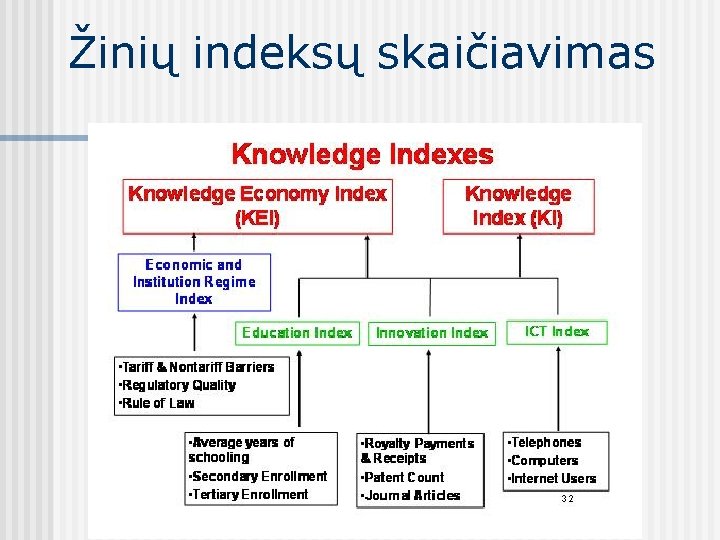 Žinių indeksų skaičiavimas

Knowledge Indexes

Knowledge Economy Index (KEI)

Knowledge Index (KI)

Economic and Institution Regime Index

Education Index

Innovation Index

ICT Index

•Tariff & Nontariff Barriers
•Regulatory Quality
•Rule of Law

•Average years of schooling
•Secondary Enrollment
•Tertiary Enrollment

•Royalty Payments & Receipts
•Patent Count
•Journal Articles

•Telephones
•Computers
•Internet Users

32